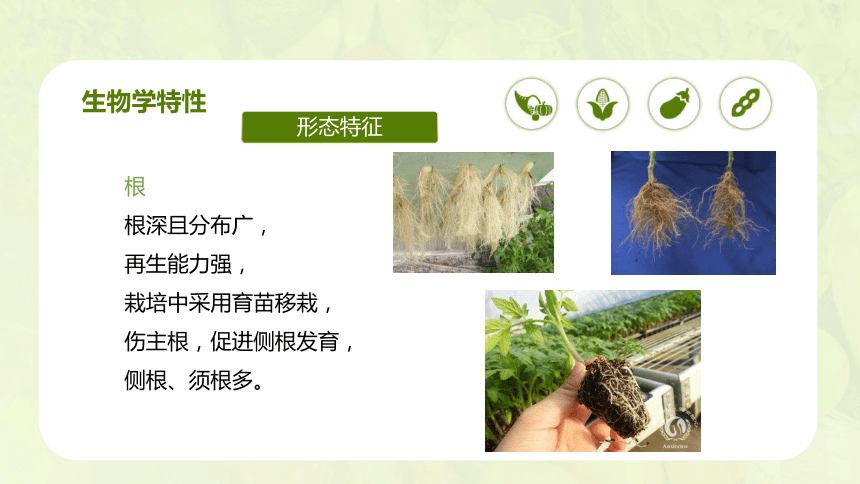 生物学特性

形态特征

根

根深且分布广，

再生能力强，

栽培中采用育苗移栽，

伤主根，促进侧根发育，

侧根、须根多。